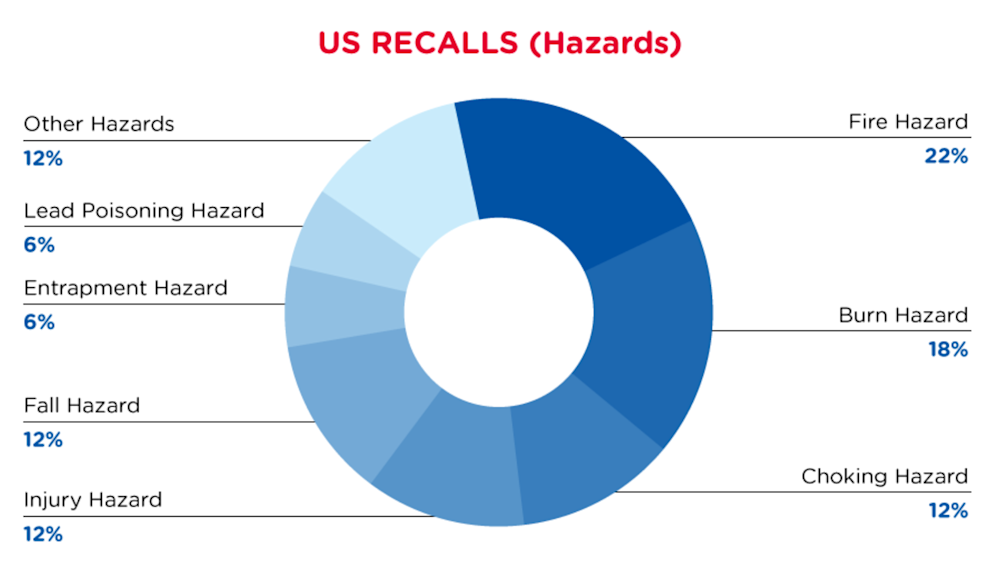 US RECALLS (Hazards)

Other Hazards
12%

Lead Poisoning Hazard
6%

Entrapment Hazard
6%

Fall Hazard
12%

Injury Hazard
12%

Fire Hazard
22%

Burn Hazard
18%

Choking Hazard
12%